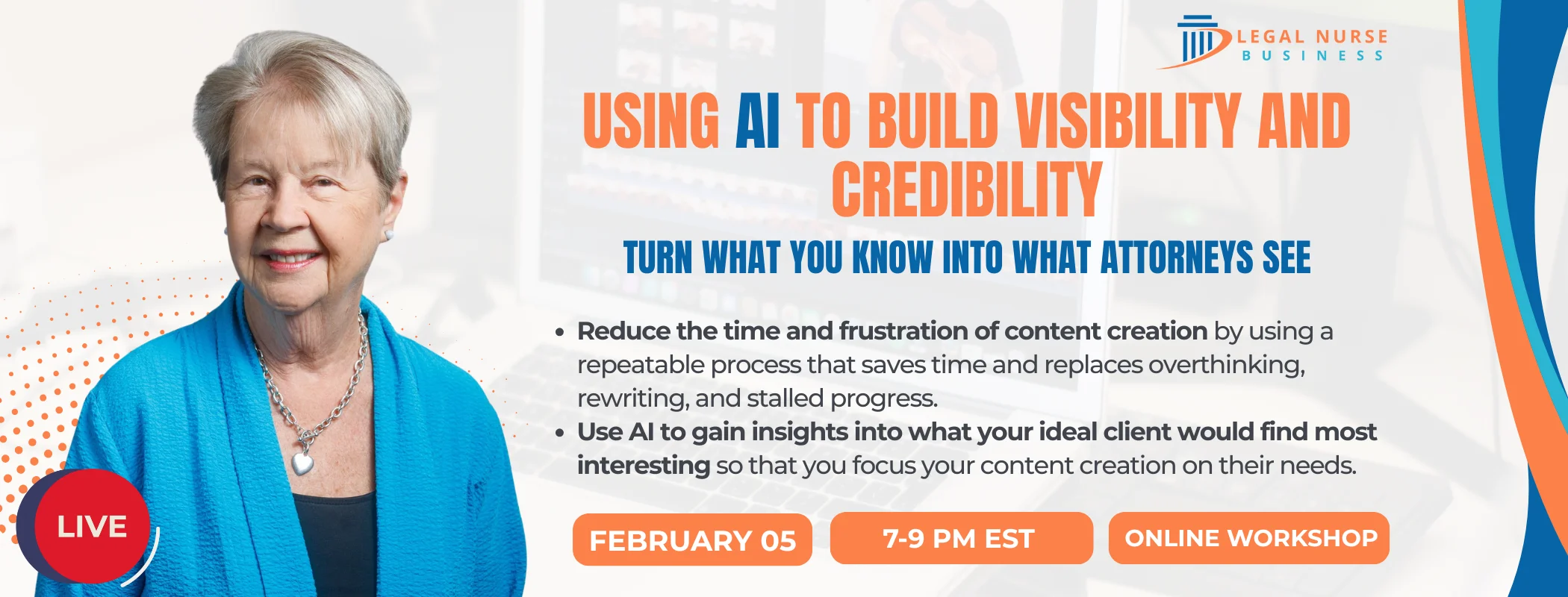 LEGAL NURSE
BUSINESS

USING AI TO BUILD VISIBILITY AND CREDIBILITY

TURN WHAT YOU KNOW INTO WHAT ATTORNEYS SEE

• Reduce the time and frustration of content creation by using a repeatable process that saves time and replaces overthinking, rewriting, and stalled progress.
• Use AI to gain insights into what your ideal client would find most interesting so that you focus your content creation on their needs.

LIVE

FEBRUARY 05

7-9 PM EST

ONLINE WORKSHOP